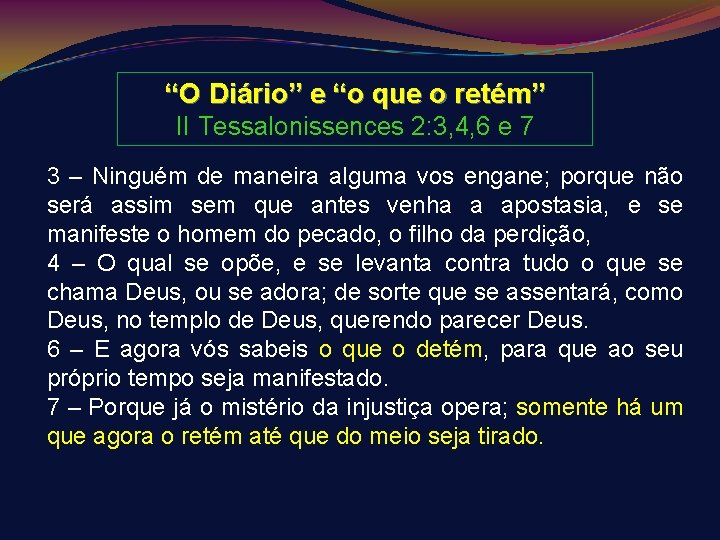 “O Diário” e “o que o retém”
II Tessalonissences 2:3,4,6 e 7

3 – Ninguém de maneira alguma vos engane; porque não será assim sem que antes venha a apostasia, e se manifeste o homem do pecado, o filho da perdição,
4 – O qual se opõe, e se levanta contra tudo o que se chama Deus, ou se adora; de sorte que se assentará, como Deus, no templo de Deus, querendo parecer Deus.
6 – E agora vós sabeis o que o detém, para que ao seu próprio tempo seja manifestado.
7 – Porque já o mistério da injustiça opera; somente há um que agora o retém até que do meio seja tirado.